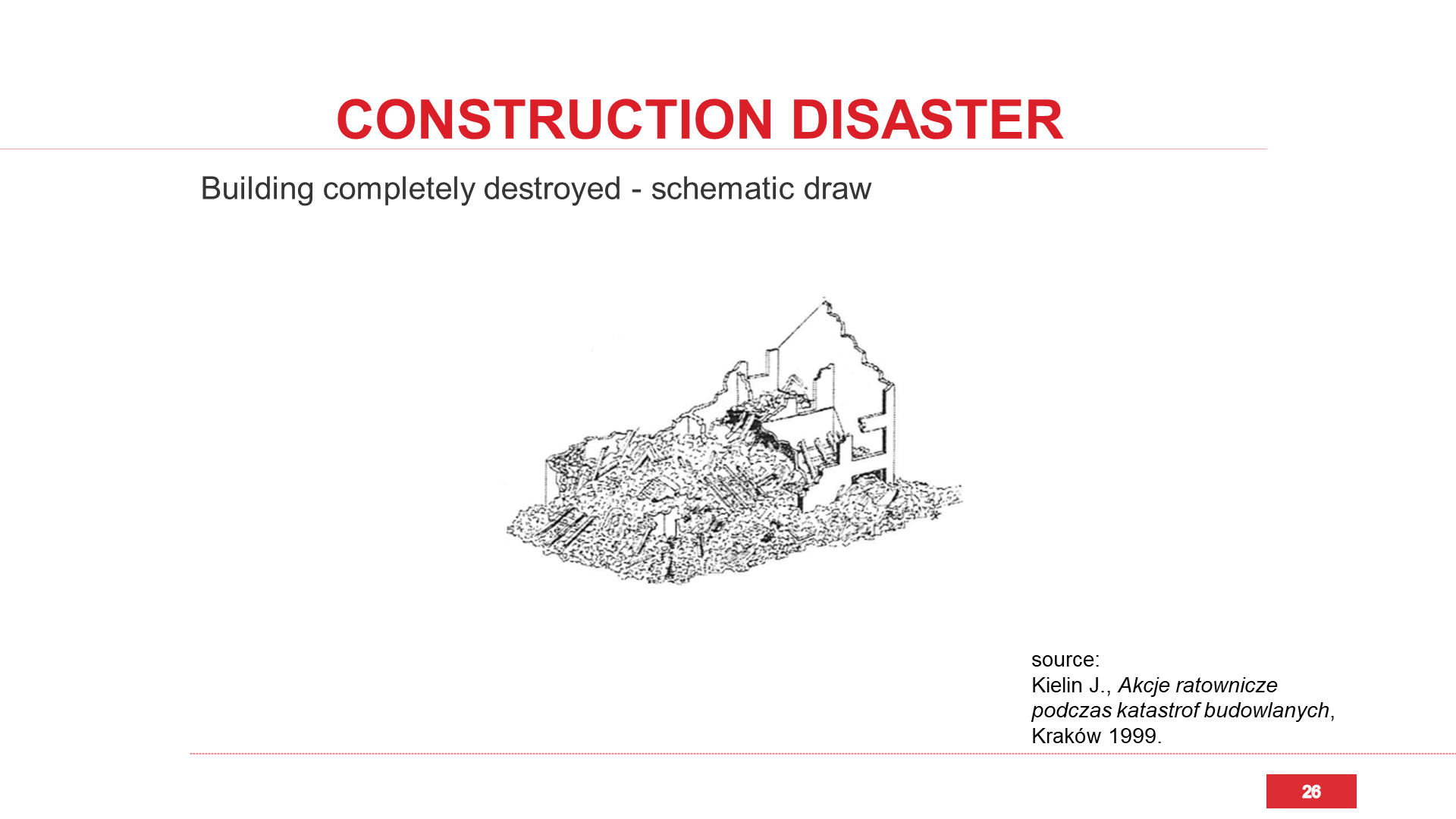 CONSTRUCTION DISASTER

Building completely destroyed - schematic draw

source:
Kielin J., Akcje ratownicze podczas katastrof budowlanych, Kraków 1999.

26